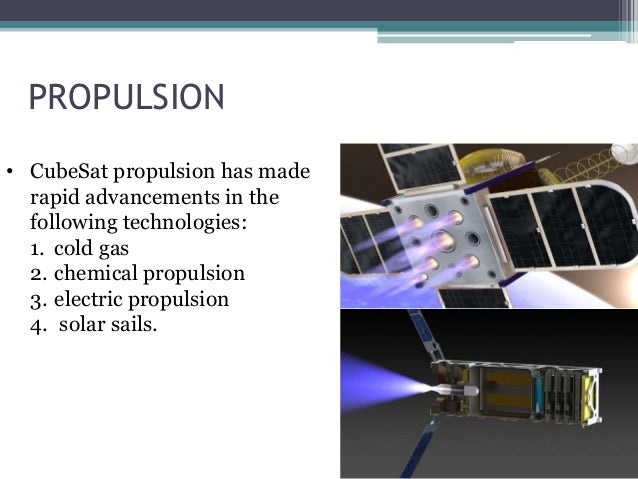 PROPULSION

• CubeSat propulsion has made rapid advancements in the following technologies:
1. cold gas
2. chemical propulsion
3. electric propulsion
4. solar sails.